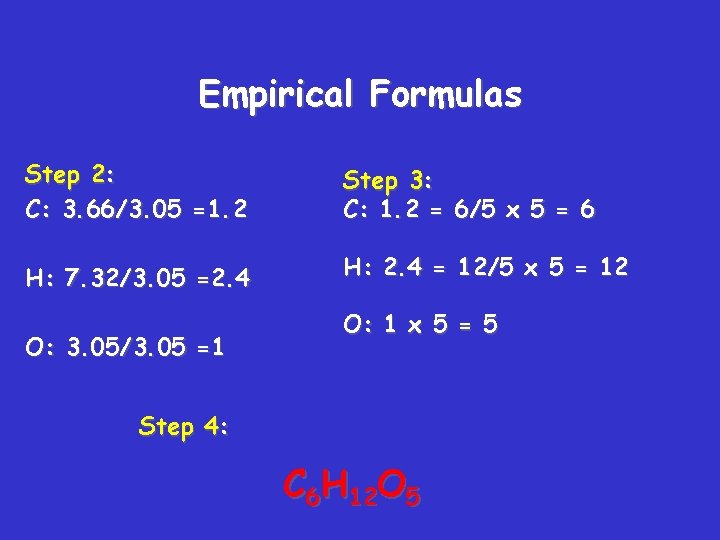 Empirical Formulas

Step 2:
C: 3.66/3.05 =1.2

H: 7.32/3.05 =2.4

O: 3.05/3.05 =1

Step 3:
C: 1.2 = 6/5 x 5 = 6

H: 2.4 = 12/5 x 5 = 12

O: 1 x 5 = 5

Step 4:

$C_6H_{12}O_5$